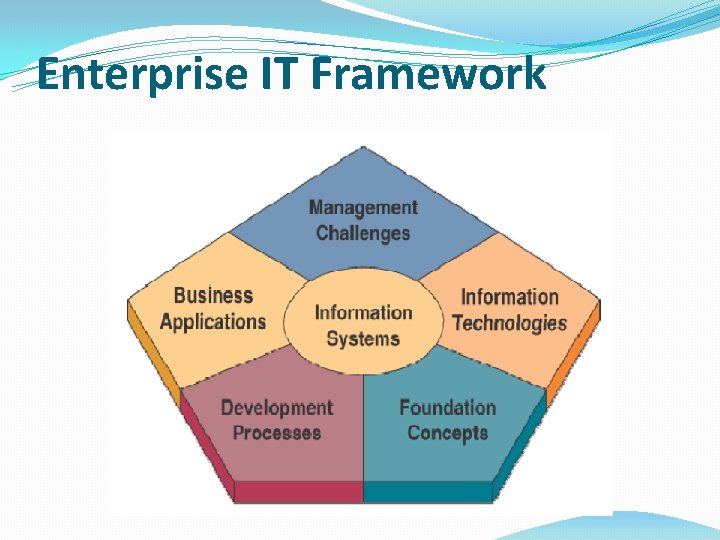 Enterprise IT Framework

Management Challenges

Business Applications

Information Systems

Information Technologies

Development Processes

Foundation Concepts